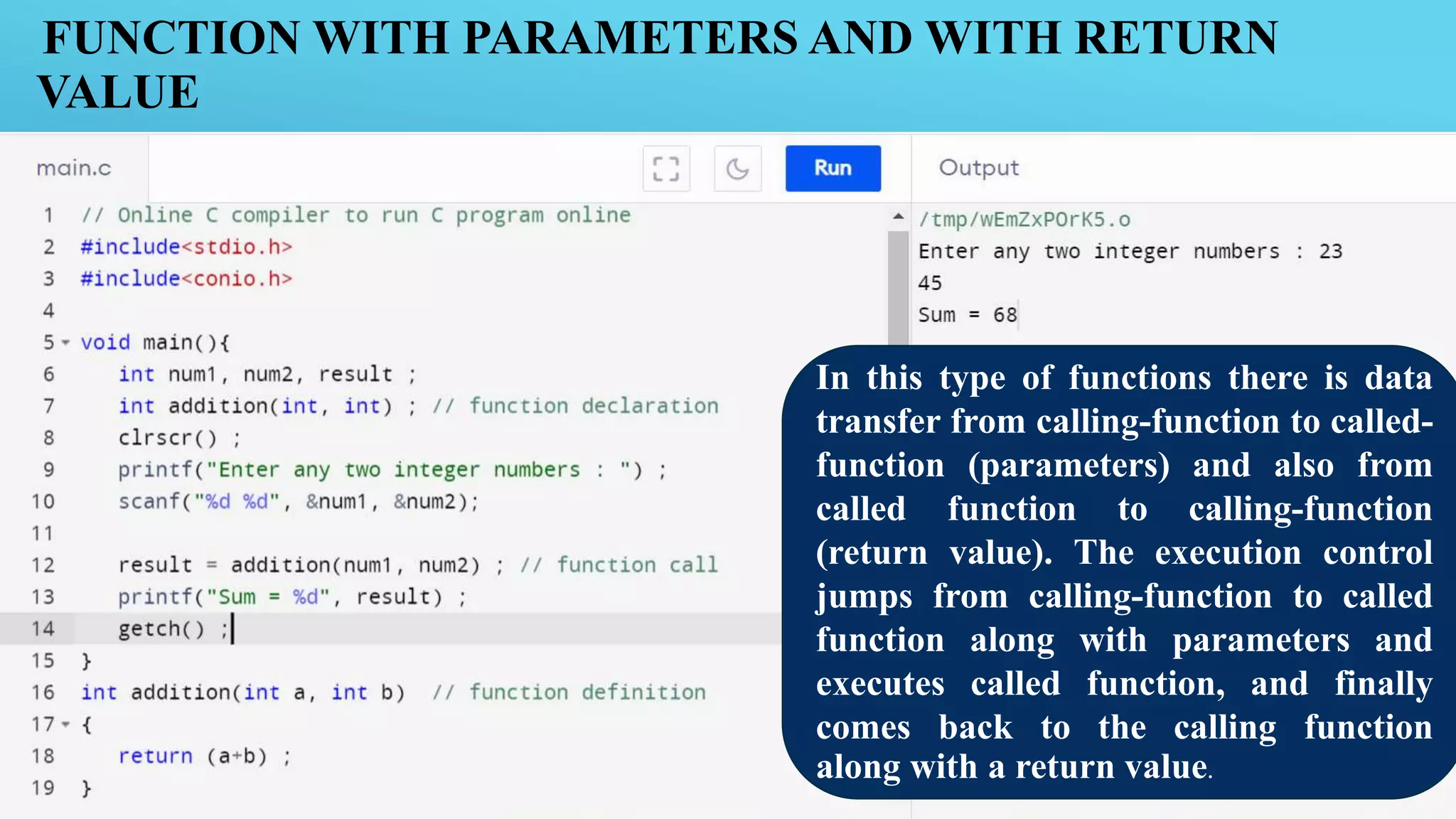 FUNCTION WITH PARAMETERS AND WITH RETURN VALUE

main.c

Run

Output

1 // Online C compiler to run C program online
2 #include<stdio.h>
3 #include<conio.h>
4
5 void main(){
6 int num1, num2, result ;
7 int addition(int, int) ; // function declaration
8 clrscr() ;
9 printf("Enter any two integer numbers : ") ;
10 scanf("%d %d", &num1, &num2);
11
12 result = addition(num1, num2) ; // function call
13 printf("Sum = %d", result) ;
14 getch() ;
15 }
16 int addition(int a, int b) // function definition
17 {
18 return (a+b) ;
19 }

/tmp/wEmZxPOrK5.o
Enter any two integer numbers : 23
45
Sum = 68

In this type of functions there is data transfer from calling-function to called-function (parameters) and also from called function to calling-function (return value). The execution control jumps from calling-function to called function along with parameters and executes called function, and finally comes back to the calling function along with a return value.